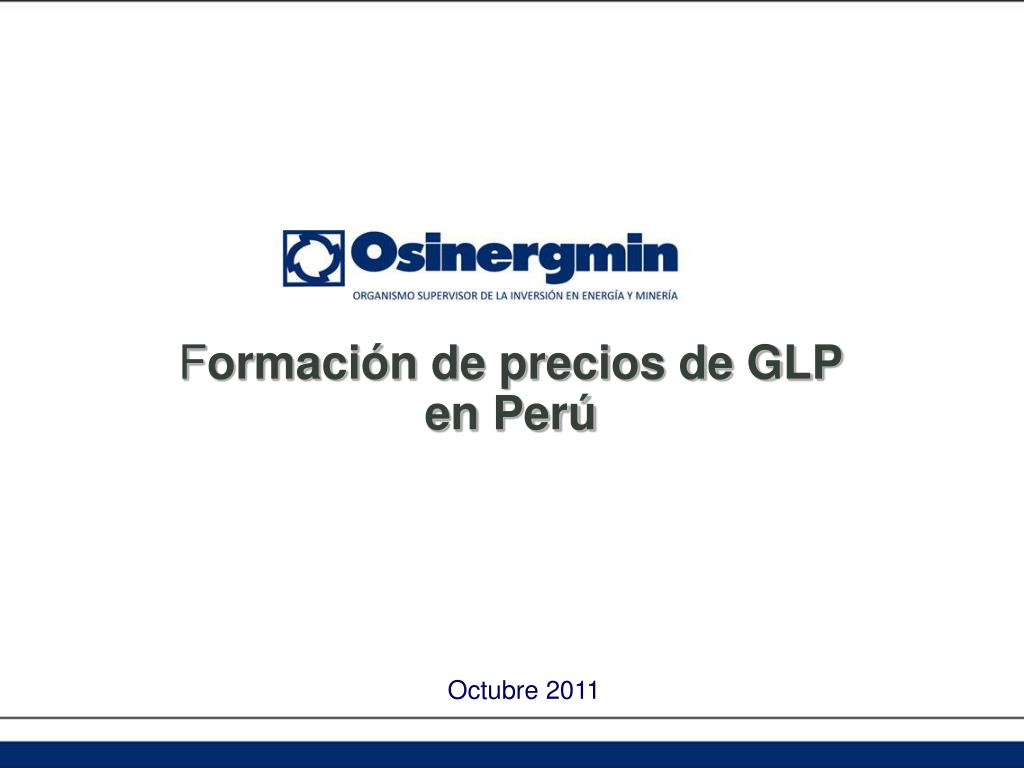 Osinergmin
ORGANISMO SUPERVISOR DE LA INVERSIÓN EN ENERGÍA Y MINERÍA

Formación de precios de GLP en Perú

Octubre 2011